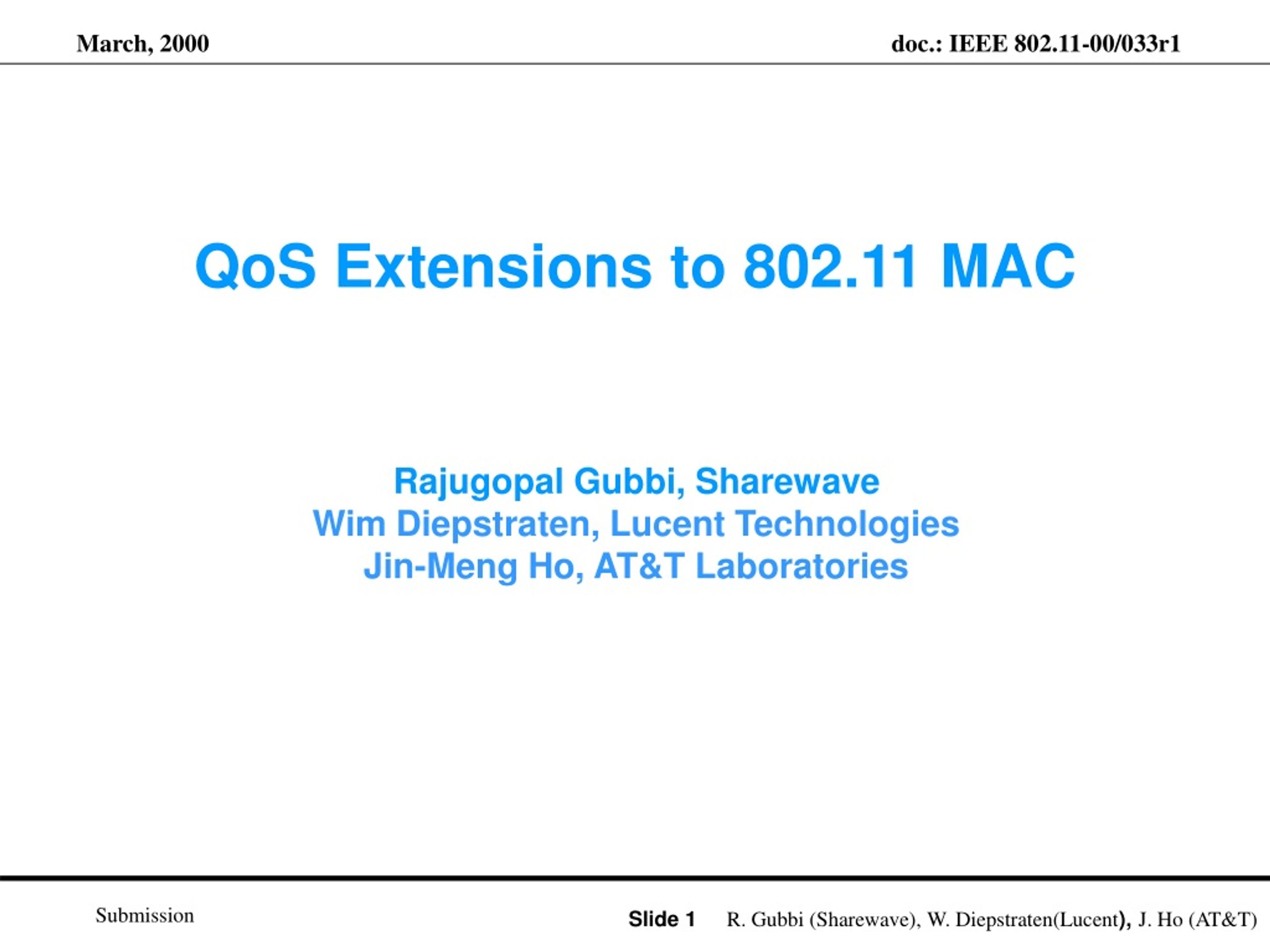 March, 2000

doc.: IEEE 802.11-00/033r1

QoS Extensions to 802.11 MAC

Rajugopal Gubbi, Sharewave
Wim Diepstraten, Lucent Technologies
Jin-Meng Ho, AT&T Laboratories

Submission

Slide 1

R. Gubbi (Sharewave), W. Diepstraten(Lucent), J. Ho (AT&T)